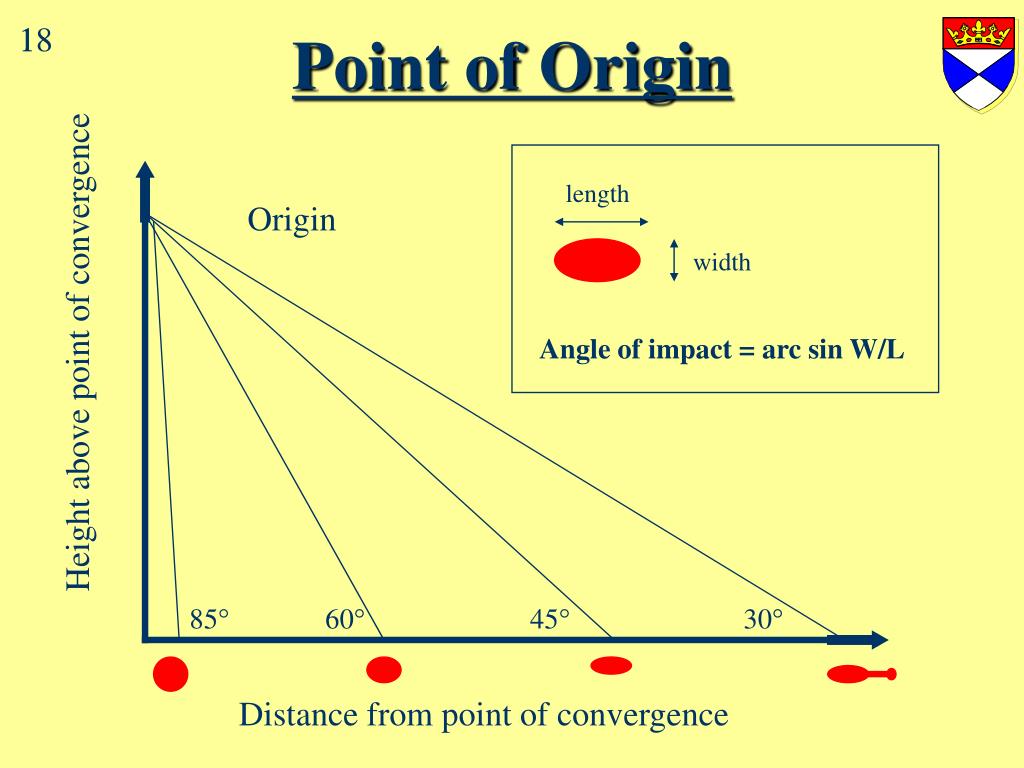 18

Point of Origin

Height above point of convergence

Origin

length

width

Angle of impact = arc sin W/L

85°
60°
45°
30°

Distance from point of convergence